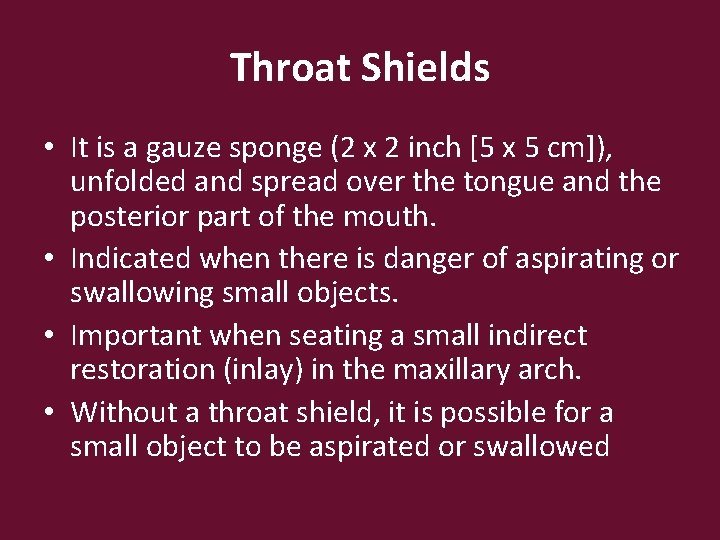 Throat Shields

• It is a gauze sponge (2 x 2 inch [5 x 5 cm]), unfolded and spread over the tongue and the posterior part of the mouth.
• Indicated when there is danger of aspirating or swallowing small objects.
• Important when seating a small indirect restoration (inlay) in the maxillary arch.
• Without a throat shield, it is possible for a small object to be aspirated or swallowed